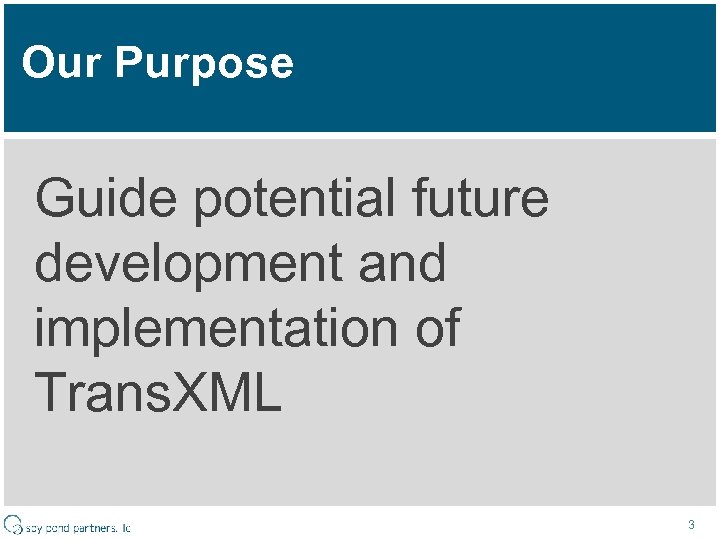 Our Purpose

Guide potential future development and implementation of TransXML

spy pond partners, llc

3